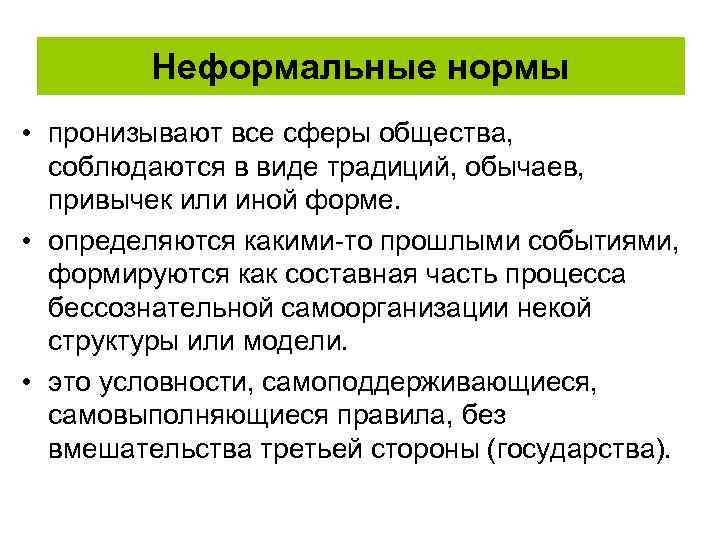 Неформальные нормы

• пронизывают все сферы общества, соблюдаются в виде традиций, обычаев, привычек или иной форме.

• определяются какими-то прошлыми событиями, формируются как составная часть процесса бессознательной самоорганизации некой структуры или модели.

• это условности, самоподдерживающиеся, самовыполняющиеся правила, без вмешательства третьей стороны (государства).